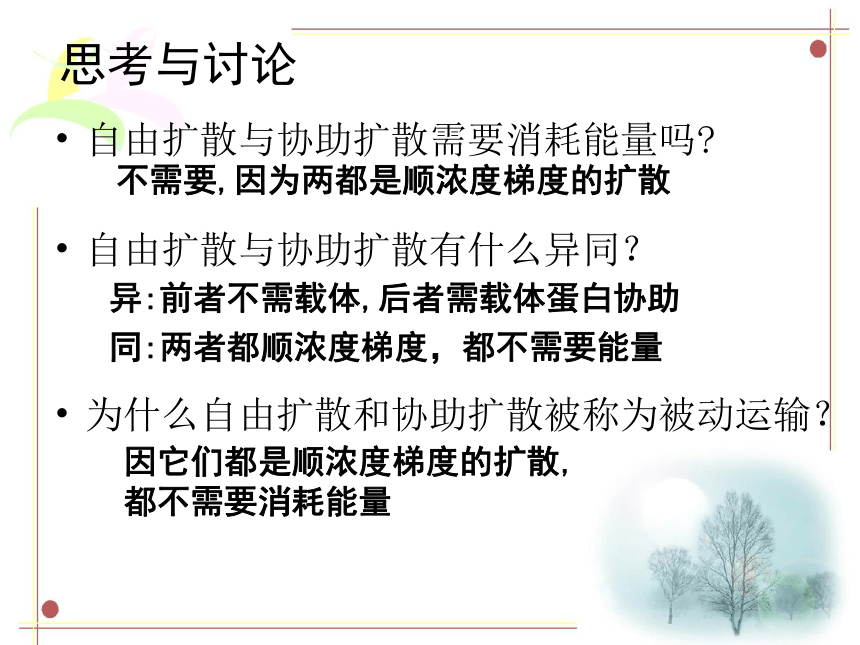 思考与讨论

• 自由扩散与协助扩散需要消耗能量吗?
不需要,因为两都是顺浓度梯度的扩散

• 自由扩散与协助扩散有什么异同?
异:前者不需载体,后者需载体蛋白协助
同:两者都顺浓度梯度，都不需要能量

• 为什么自由扩散和协助扩散被称为被动运输?
因它们都是顺浓度梯度的扩散,
都不需要消耗能量